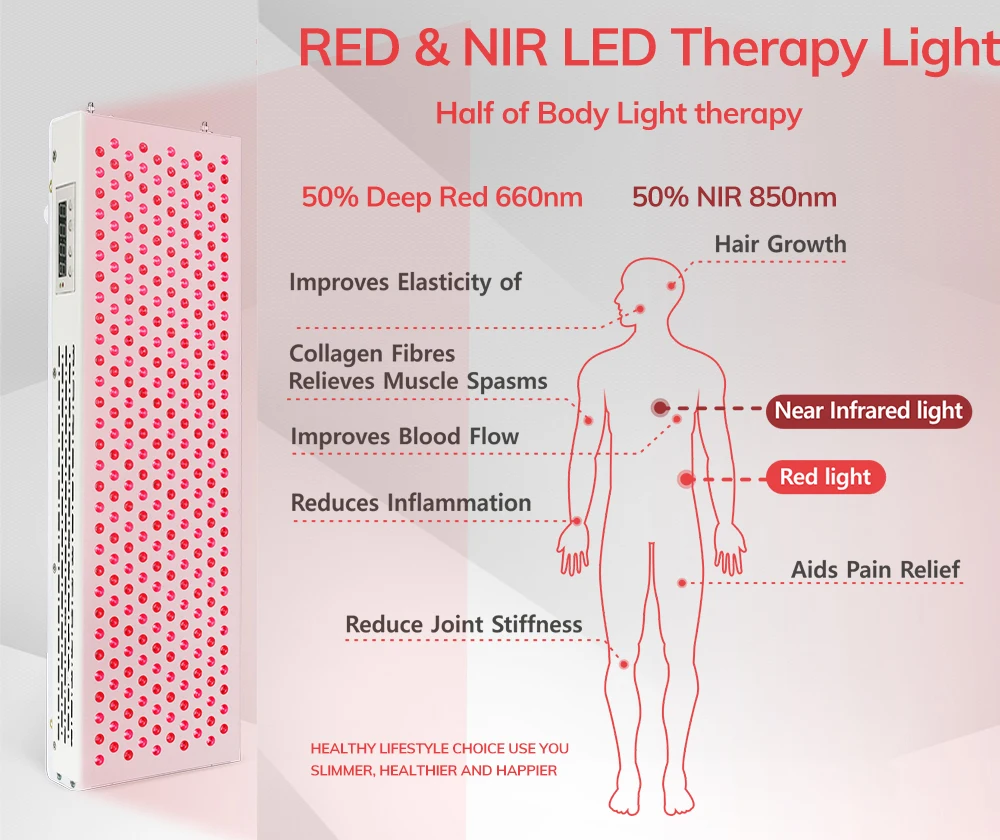 RED & NIR LED Therapy Light

Half of Body Light therapy

50% Deep Red 660nm

50% NIR 850nm

Hair Growth

Improves Elasticity of

Collagen Fibres

Relieves Muscle Spasms

Near Infrared light

Improves Blood Flow

Red light

Reduces Inflammation

Aids Pain Relief

Reduce Joint Stiffness

HEALTHY LIFESTYLE CHOICE USE YOU SLIMMER, HEALTHIER AND HAPPIER